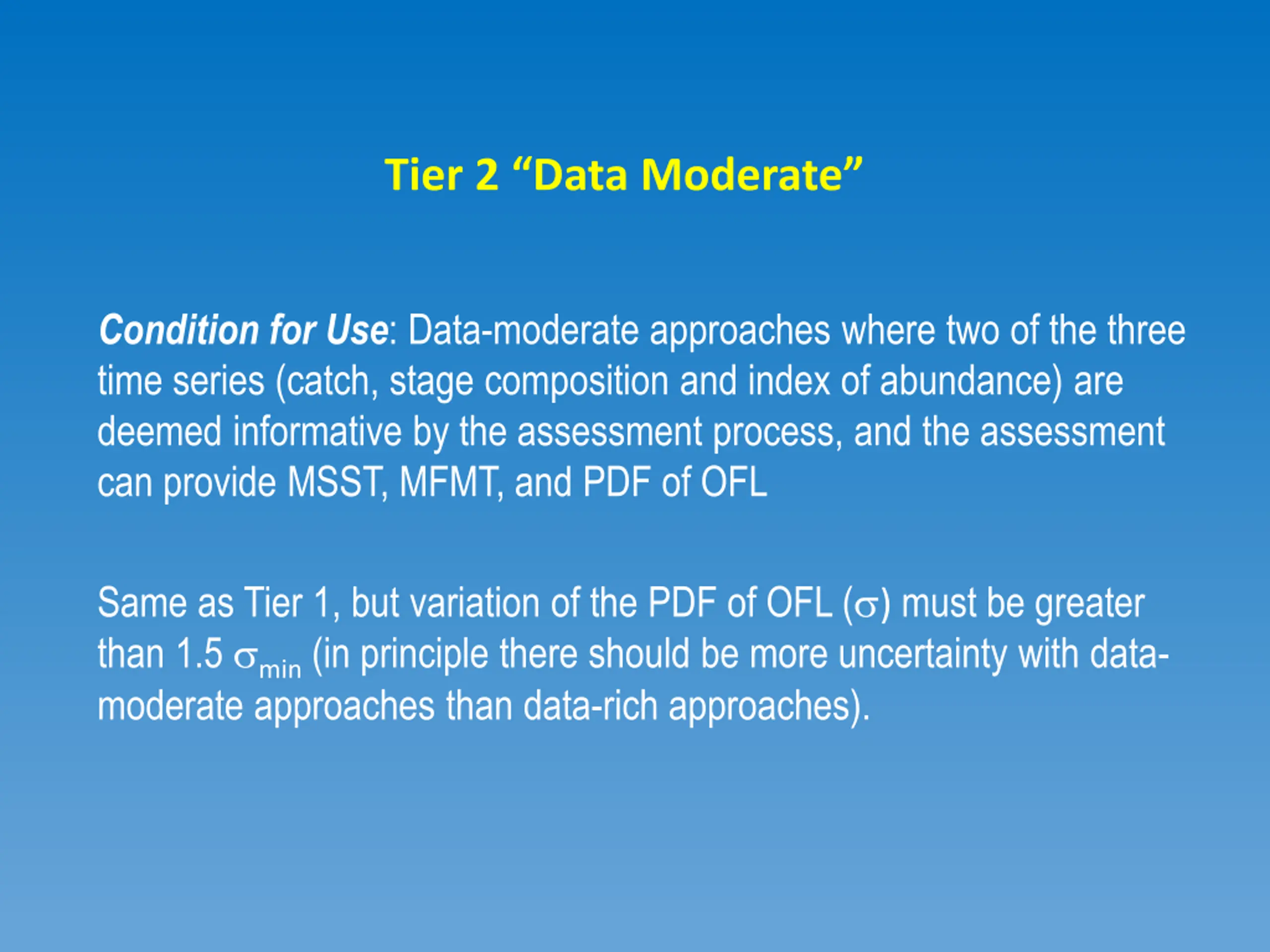 Tier 2 “Data Moderate”

Condition for Use: Data-moderate approaches where two of the three time series (catch, stage composition and index of abundance) are deemed informative by the assessment process, and the assessment can provide MSST, MFMT, and PDF of OFL

Same as Tier 1, but variation of the PDF of OFL ($\sigma$) must be greater than 1.5 $\sigma_{min}$ (in principle there should be more uncertainty with data-moderate approaches than data-rich approaches).